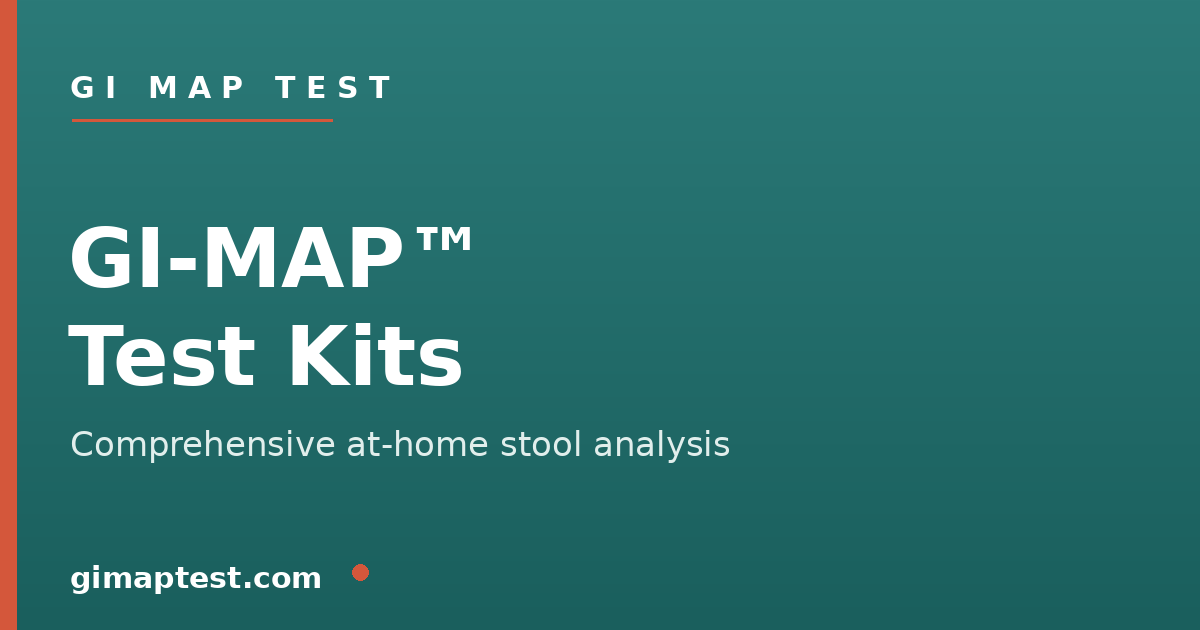 GI MAP TEST

GI-MAP™
Test Kits

Comprehensive at-home stool analysis

gimaptest.com